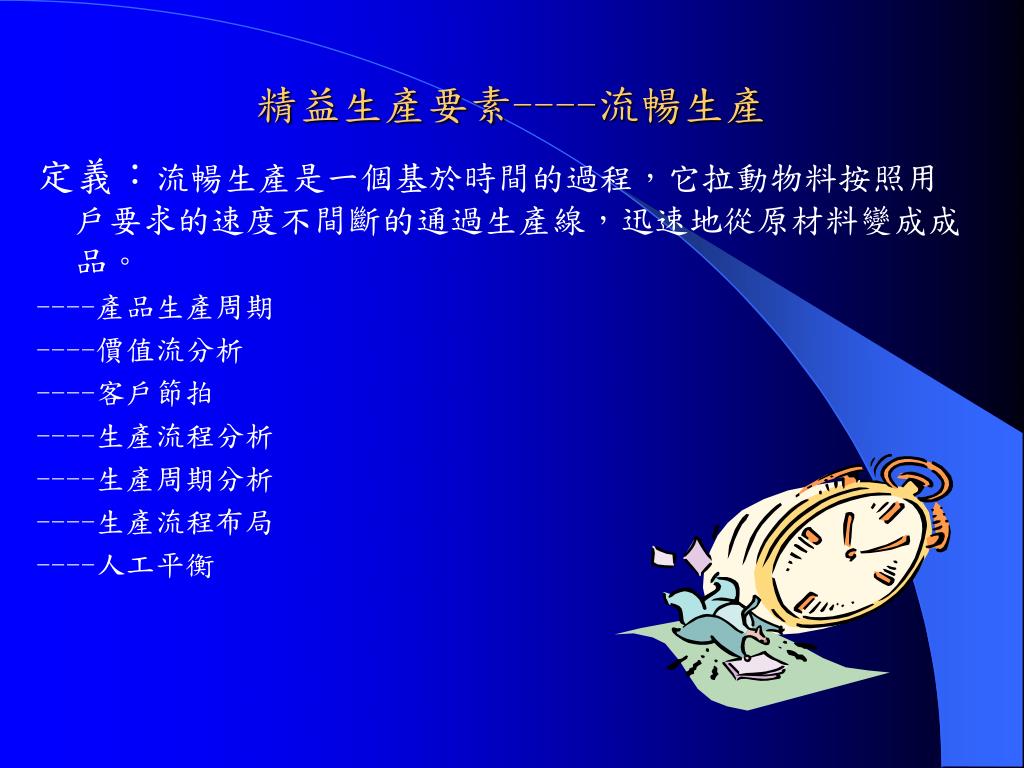 精益生產要素----流暢生產

定義：流暢生產是一個基於時間的過程，它拉動物料按照用戶要求的速度不間斷的通過生產線，迅速地從原材料變成成品。

----產品生產周期

----價值流分析

----客戶節拍

----生產流程分析

----生產周期分析

----生產流程布局

----人工平衡